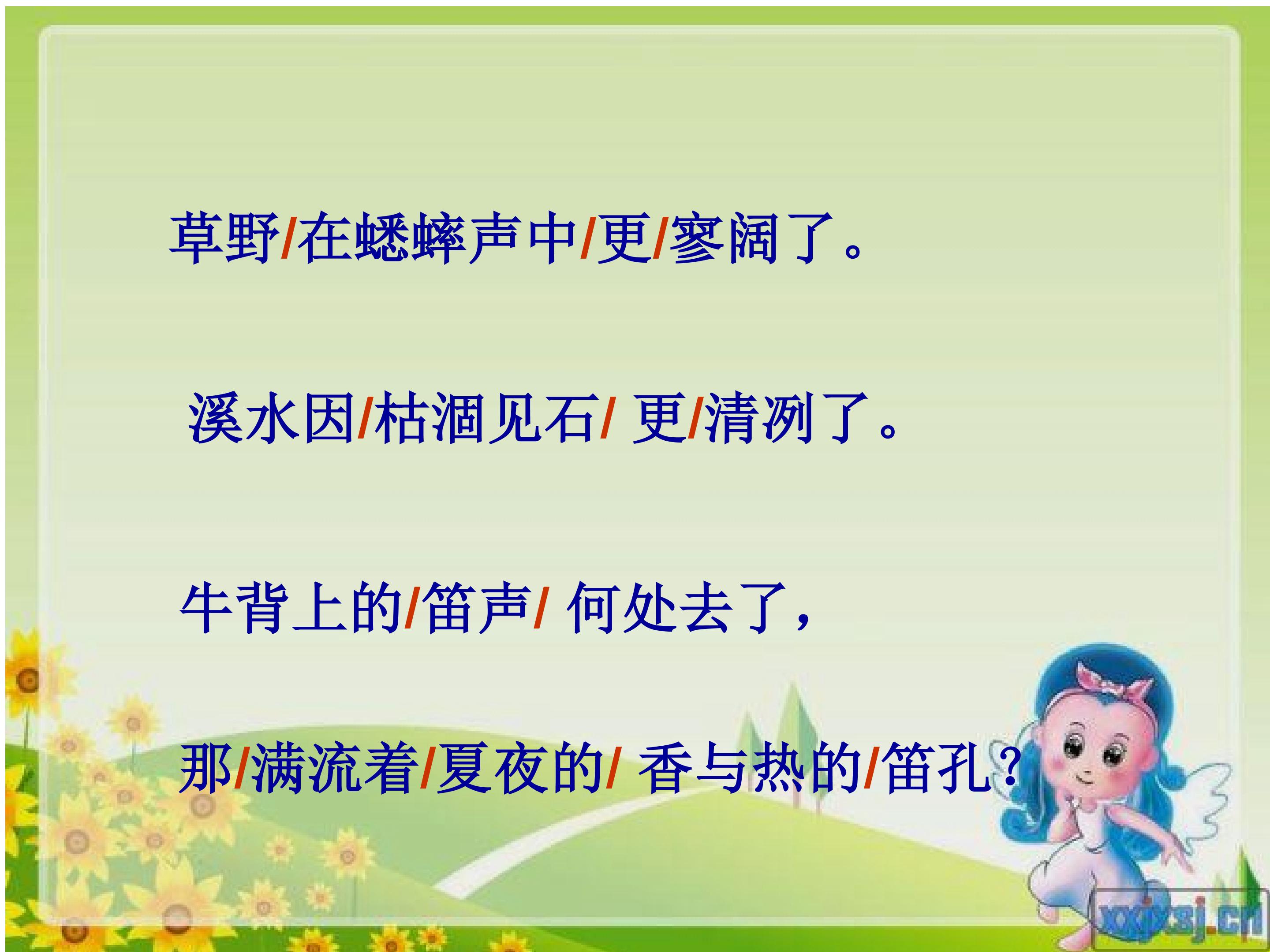 草野/在蟋蟀声中/更/寥阔了。

溪水因/枯涸见石/ 更/清冽了。

牛背上的/笛声/ 何处去了，

那/满流着/夏夜的/ 香与热的/笛孔？

xxjxsj.cn